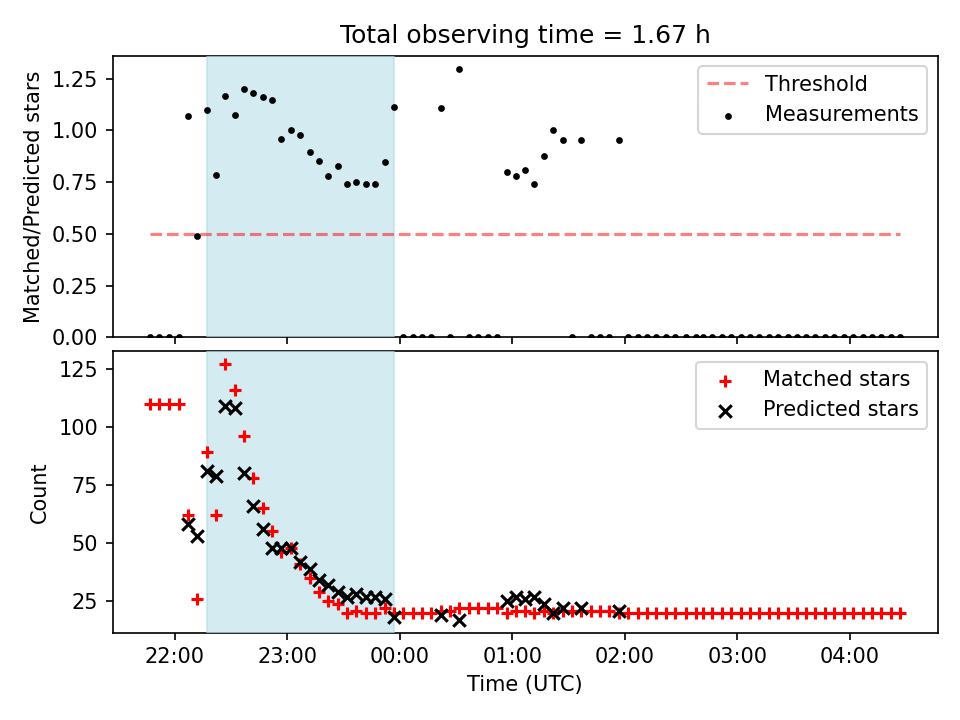 Total observing time = 1.67 h

Matched/Predicted stars

1.25
1.00
0.75
0.50
0.25
0.00

Threshold
Measurements

Count

125
100
75
50
25

Matched stars
Predicted stars

22:00
23:00
00:00
01:00
02:00
03:00
04:00

Time (UTC)